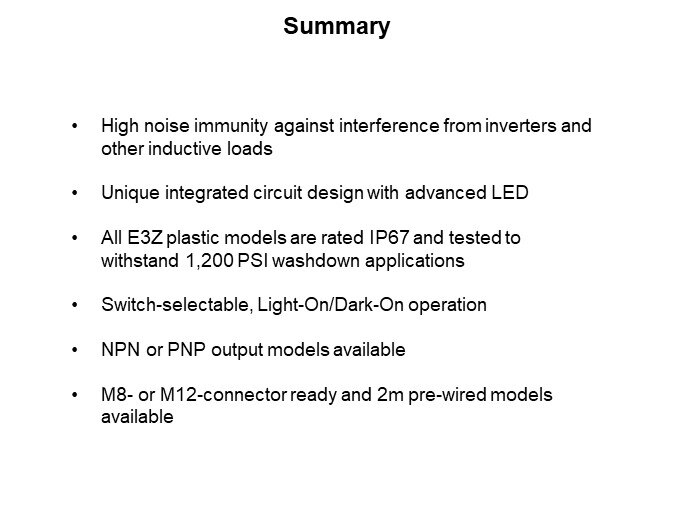 Summary

• High noise immunity against interference from inverters and other inductive loads

• Unique integrated circuit design with advanced LED

• All E3Z plastic models are rated IP67 and tested to withstand 1,200 PSI washdown applications

• Switch-selectable, Light-On/Dark-On operation

• NPN or PNP output models available

• M8- or M12-connector ready and 2m pre-wired models available